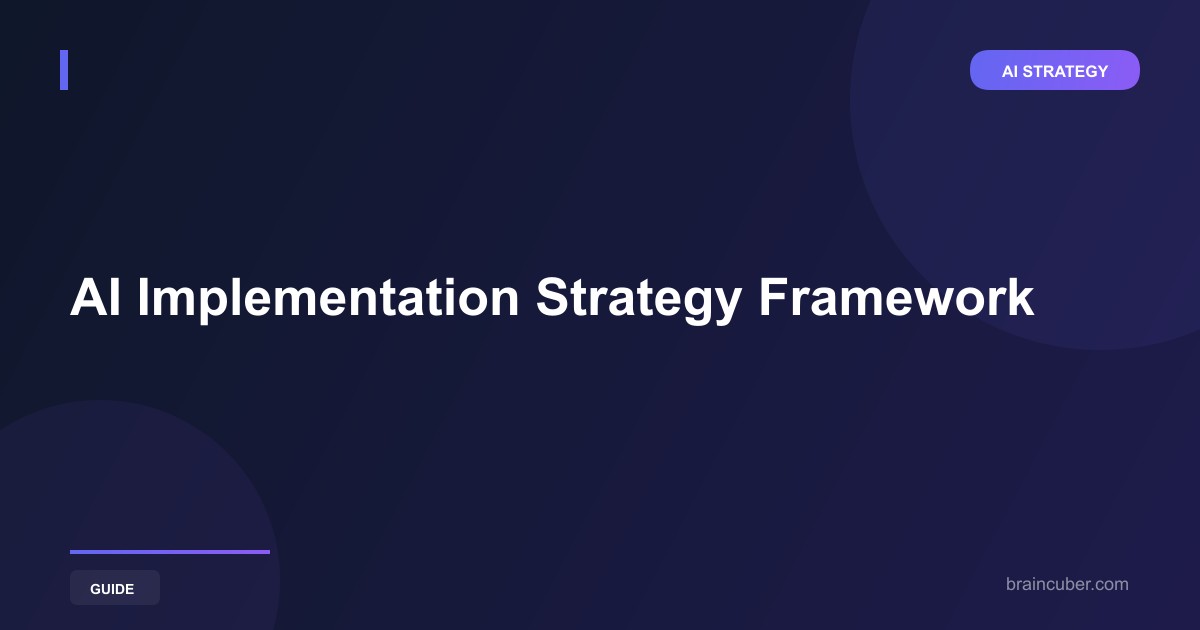 AI STRATEGY

AI Implementation Strategy Framework

GUIDE

braincuber.com